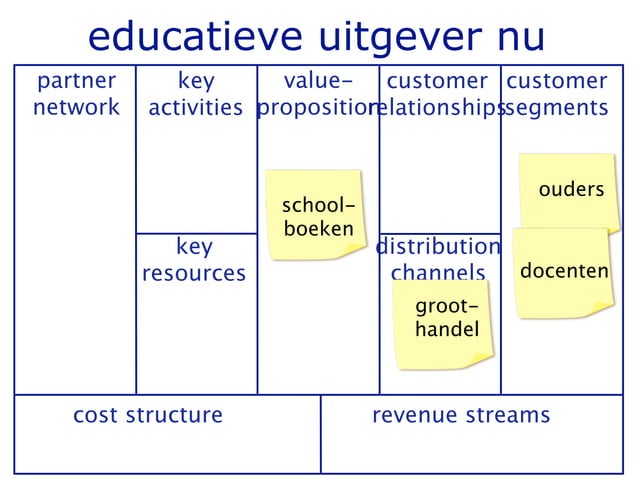 educatieve uitgever nu

partner network

key activities

key resources

value-proposition

school-boeken

customer relationships

distribution channels

groot-handel

customer segments

ouders

docenten

cost structure

revenue streams